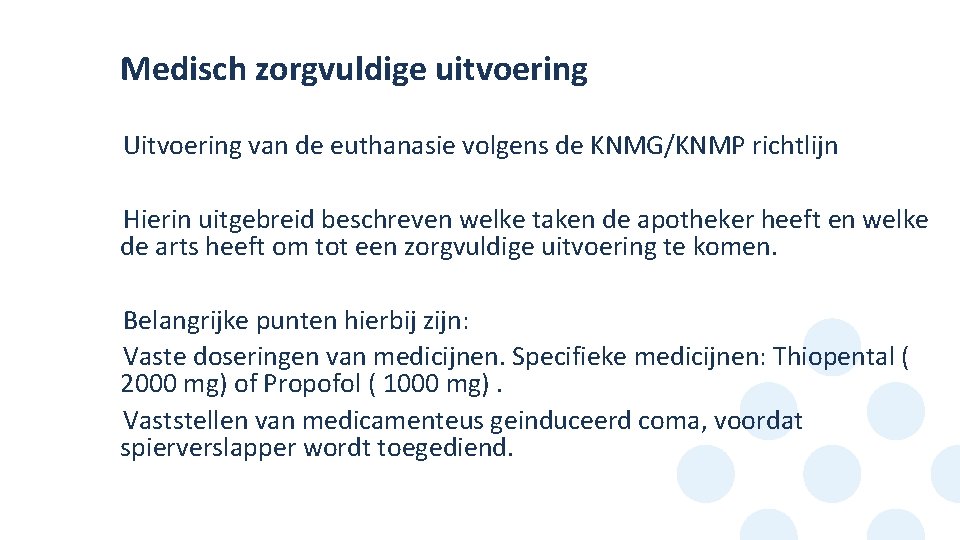 Medisch zorgvuldige uitvoering

Uitvoering van de euthanasie volgens de KNMG/KNMP richtlijn

Hierin uitgebreid beschreven welke taken de apotheker heeft en welke de arts heeft om tot een zorgvuldige uitvoering te komen.

Belangrijke punten hierbij zijn:
Vaste doseringen van medicijnen. Specifieke medicijnen: Thiopental ( 2000 mg) of Propofol ( 1000 mg) .
Vaststellen van medicamenteus geinduceerd coma, voordat spierverslapper wordt toegediend.